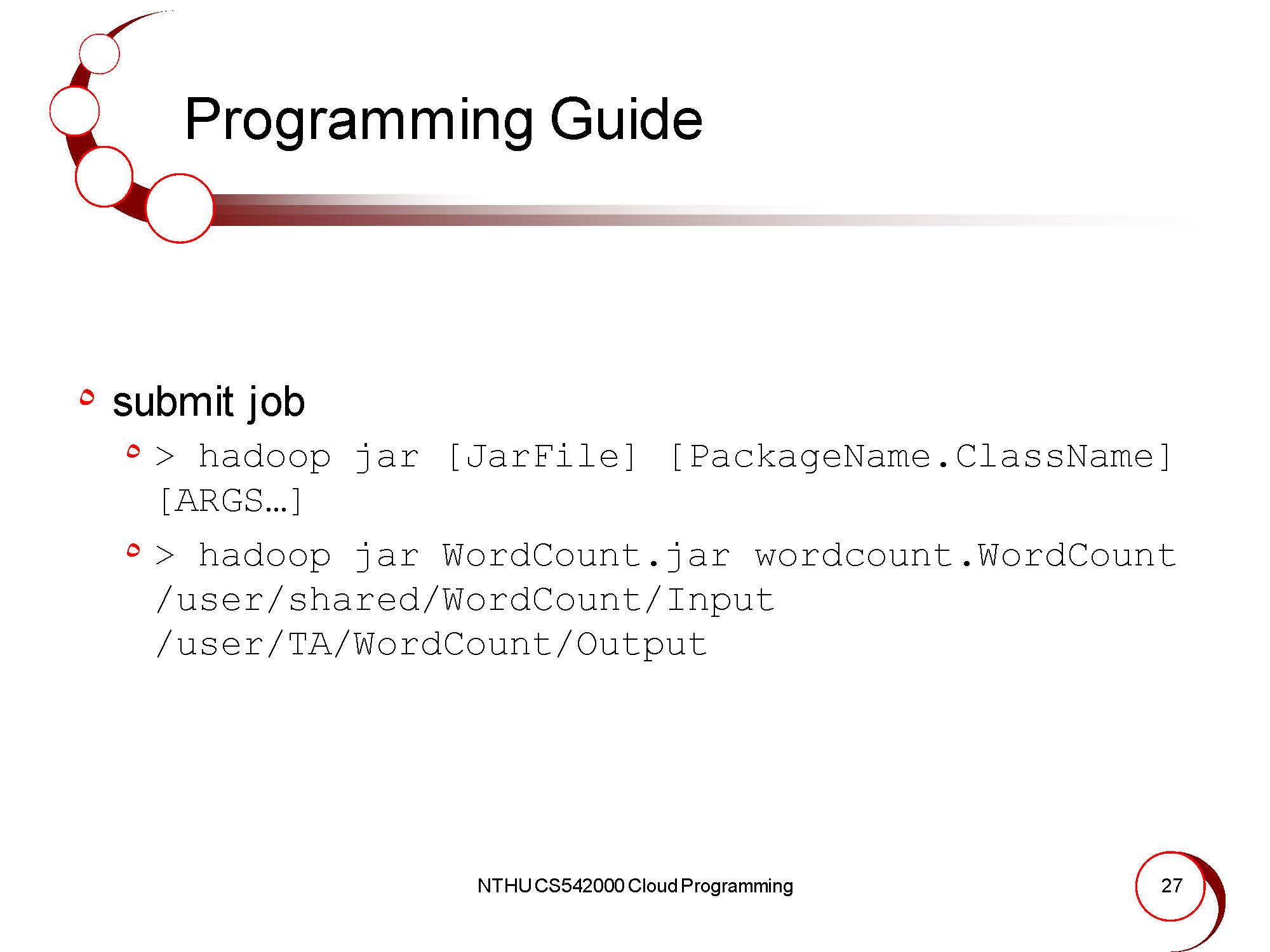 Programming Guide

submit job

> hadoop jar [JarFile] [PackageName.ClassName] [ARGS…]

> hadoop jar WordCount.jar wordcount.WordCount /user/shared/WordCount/Input /user/TA/WordCount/Output

NTHU CS542000 Cloud Programming

27